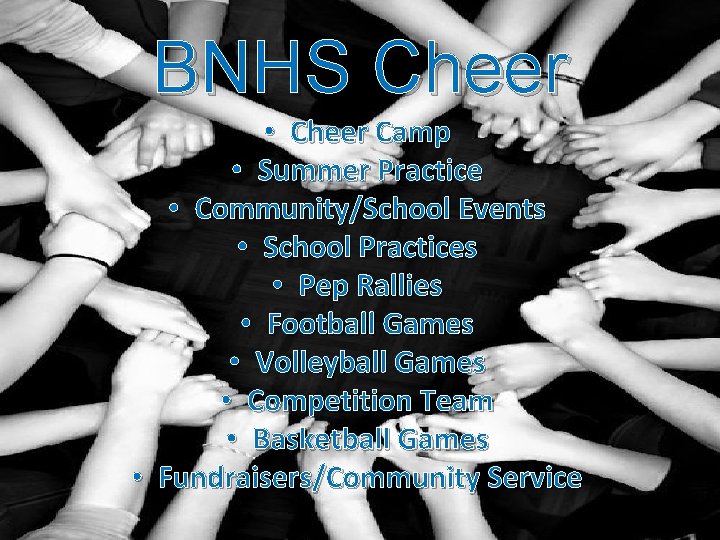 BNHS Cheer

• Cheer Camp
• Summer Practice
• Community/School Events
• School Practices
• Pep Rallies
• Football Games
• Volleyball Games
• Competition Team
• Basketball Games
• Fundraisers/Community Service